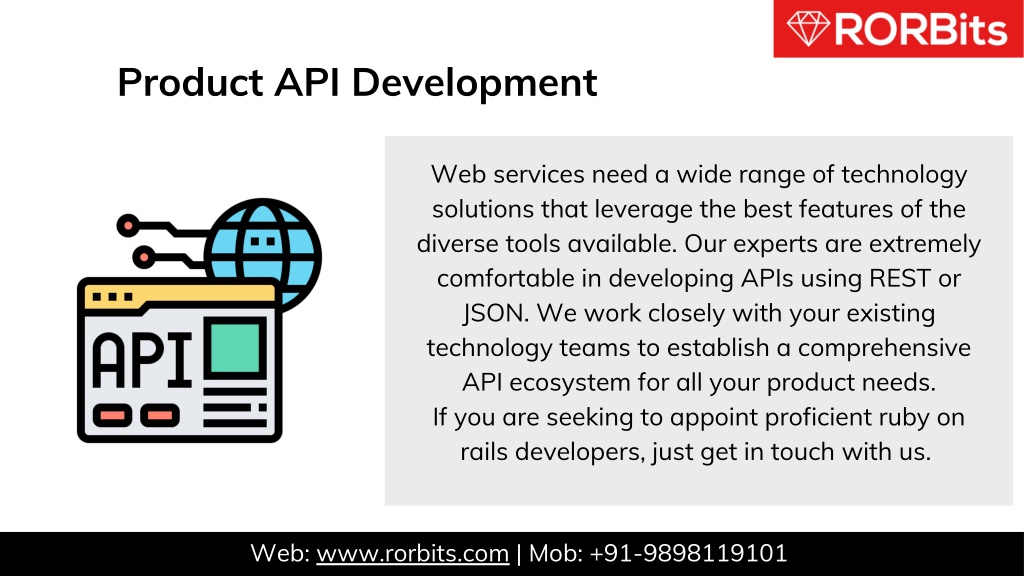 RORBits

Product API Development

API

Web services need a wide range of technology solutions that leverage the best features of the diverse tools available. Our experts are extremely comfortable in developing APIs using REST or JSON. We work closely with your existing technology teams to establish a comprehensive API ecosystem for all your product needs.
If you are seeking to appoint proficient ruby on rails developers, just get in touch with us.

Web: www.rorbits.com | Mob: +91-9898119101